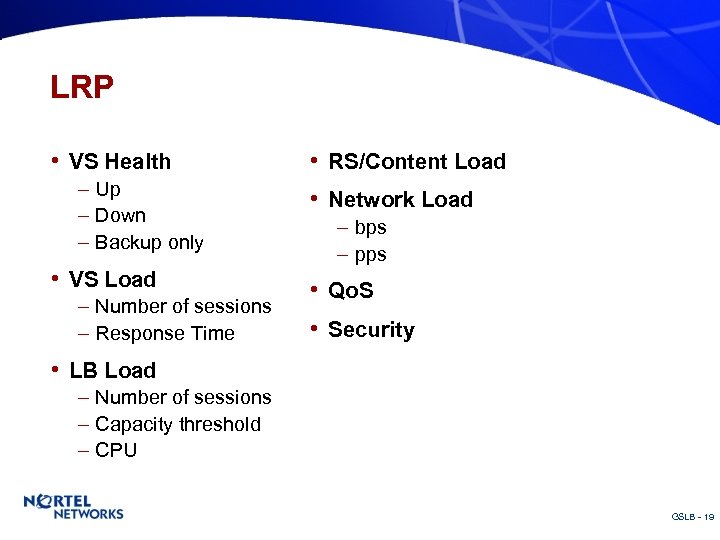 LRP

• VS Health
– Up
– Down
– Backup only

• VS Load
– Number of sessions
– Response Time

• LB Load
– Number of sessions
– Capacity threshold
– CPU

• RS/Content Load

• Network Load
– bps
– pps

• QoS

• Security

NORTEL NETWORKS

GSLB - 19